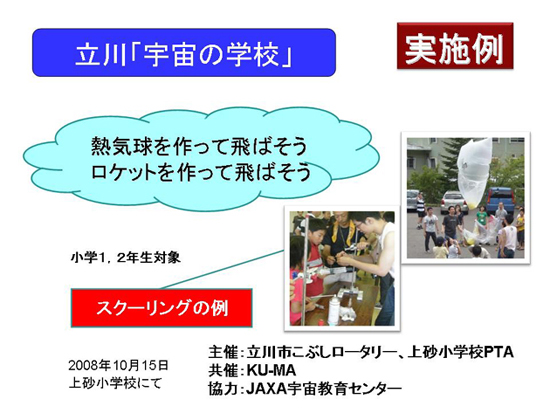 立川「宇宙の学校」

実施例

熱気球を作って飛ばそう
ロケットを作って飛ばそう

小学1，2年生対象

スクーリングの例

2008年10月15日
上砂小学校にて

主催：立川市こぶしロータリー、上砂小学校PTA
共催：KU-MA
協力：JAXA宇宙教育センター